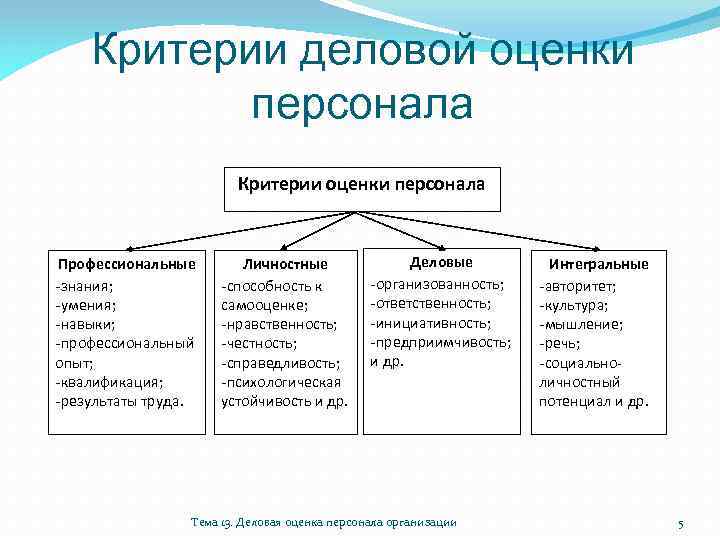 Критерии деловой оценки персонала

Критерии оценки персонала

Профессиональные
-знания;
-умения;
-навыки;
-профессиональный опыт;
-квалификация;
-результаты труда.

Личностные
-способность к самооценке;
-нравственность;
-честность;
-справедливость;
-психологическая устойчивость и др.

Деловые
-организованность;
-ответственность;
-инициативность;
-предприимчивость;
и др.

Интегральные
-авторитет;
-культура;
-мышление;
-речь;
-социально-личностный потенциал и др.

Тема 13. Деловая оценка персонала организации

5